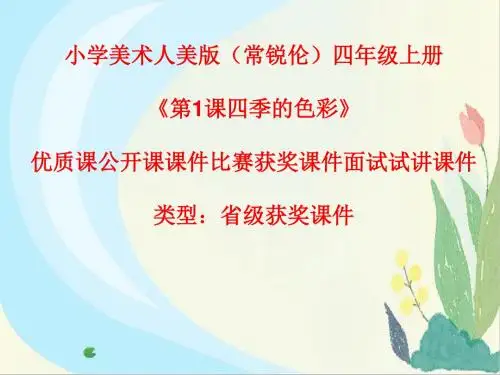 小学美术人美版（常锐伦）四年级上册

《第1课四季的色彩》

优质课公开课课件比赛获奖课件面试试讲课件

类型：省级获奖课件